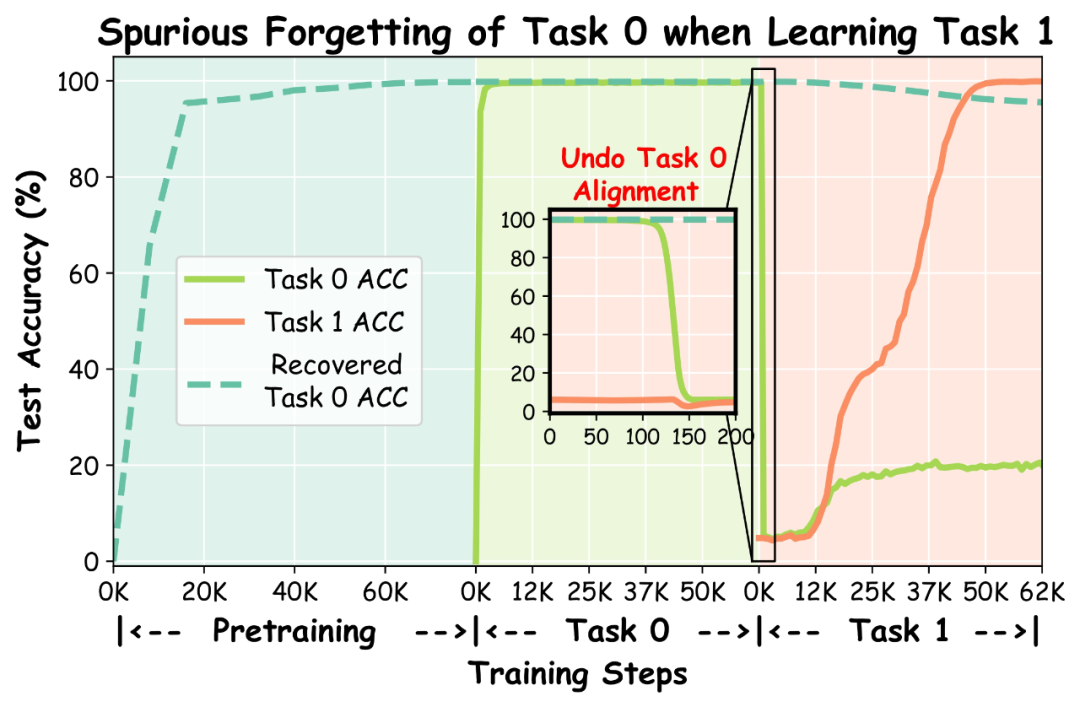 Spurious Forgetting of Task 0 when Learning Task 1

Test Accuracy (%)

100
80
60
40
20
0

Task 0 ACC
Task 1 ACC
Recovered Task 0 ACC

Undo Task 0 Alignment

100
80
60
40
20
0
0 50 100 150 200

0K 20K 40K 60K 0K 12K 25K 37K 50K 0K 12K 25K 37K 50K 62K

|<-- Pretraining -->|<-- Task 0 -->|<-- Task 1 -->|

Training Steps